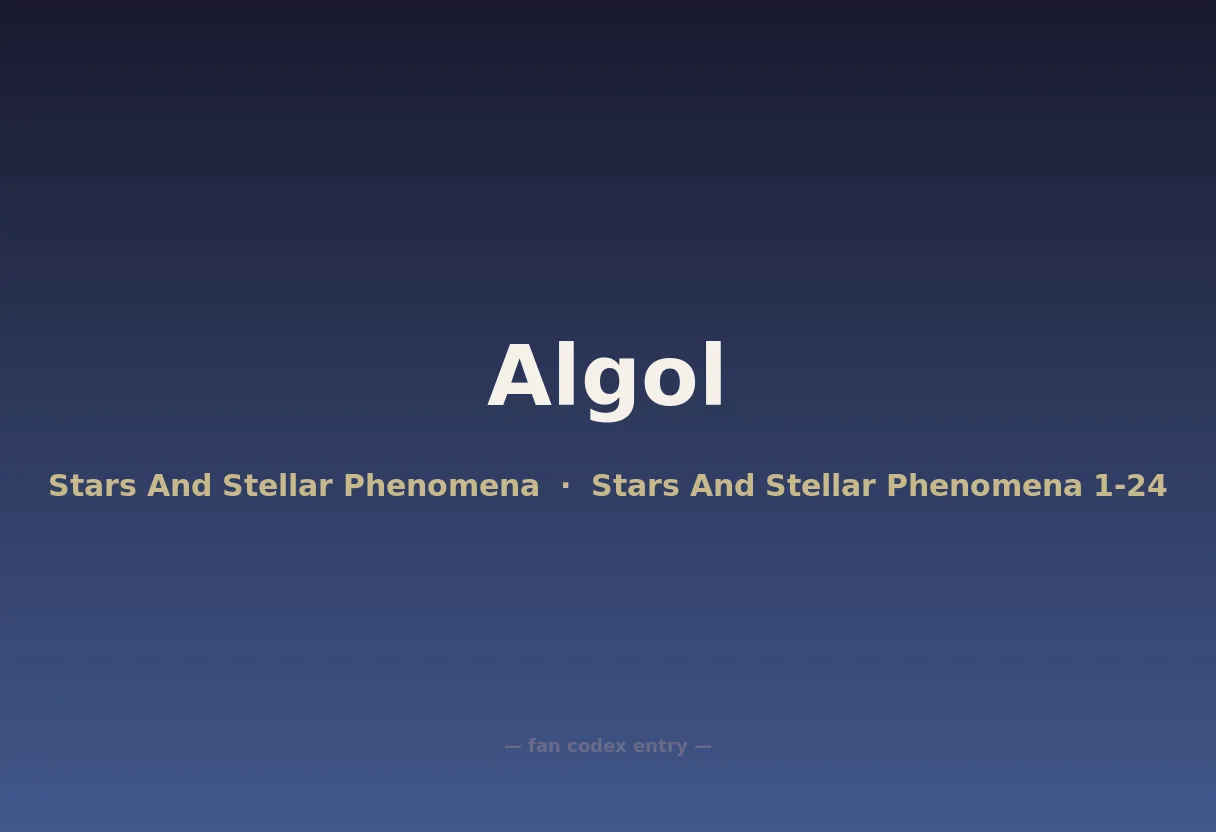 Algol

Stars And Stellar Phenomena · Stars And Stellar Phenomena 1-24

— fan codex entry —